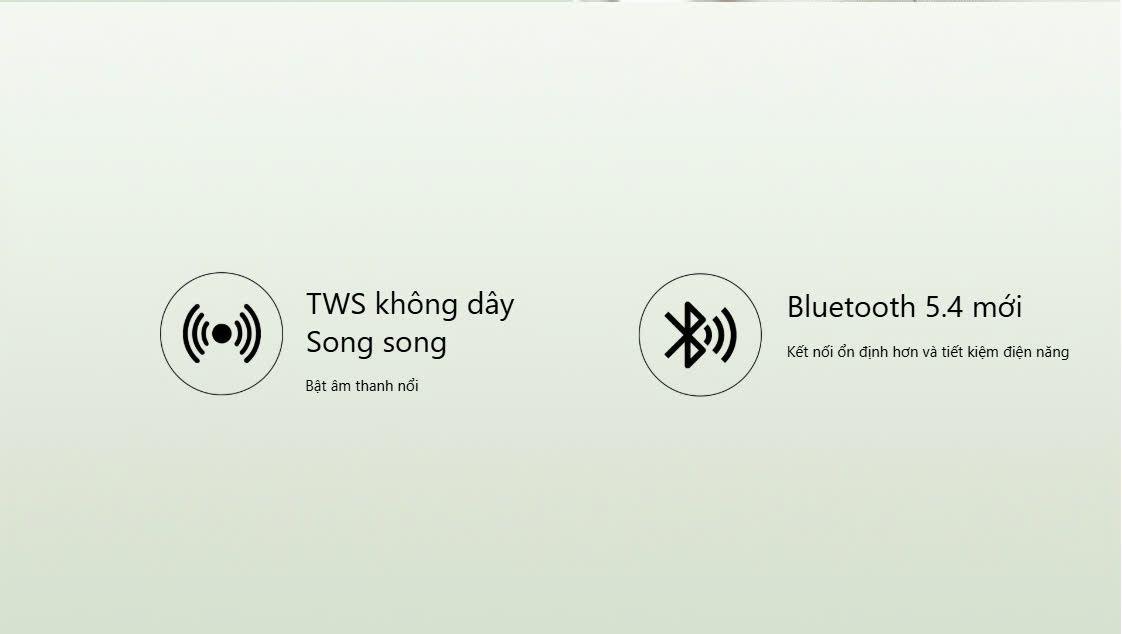 TWS không dây
Song song

Bật âm thanh nổi

Bluetooth 5.4 mới

Kết nối ổn định hơn và tiết kiệm điện năng